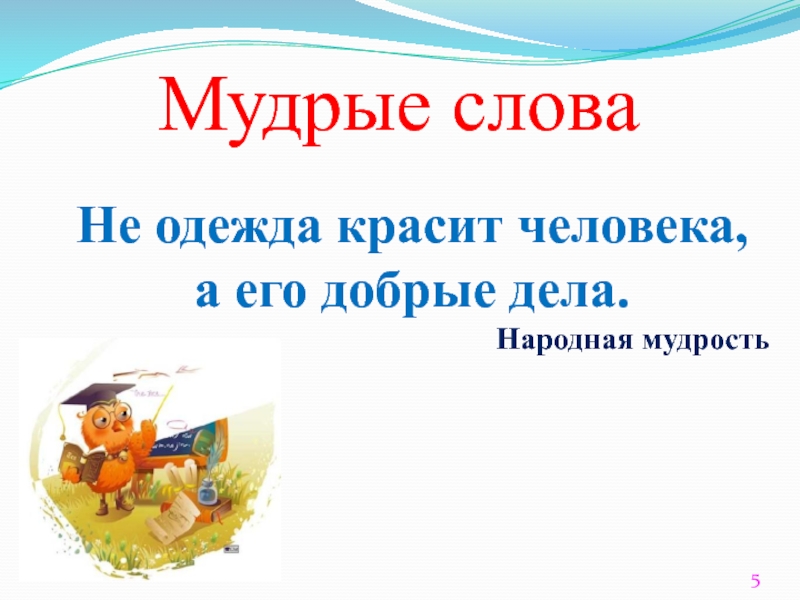 Мудрые слова

Не одежда красит человека, а его добрые дела.

Народная мудрость

5